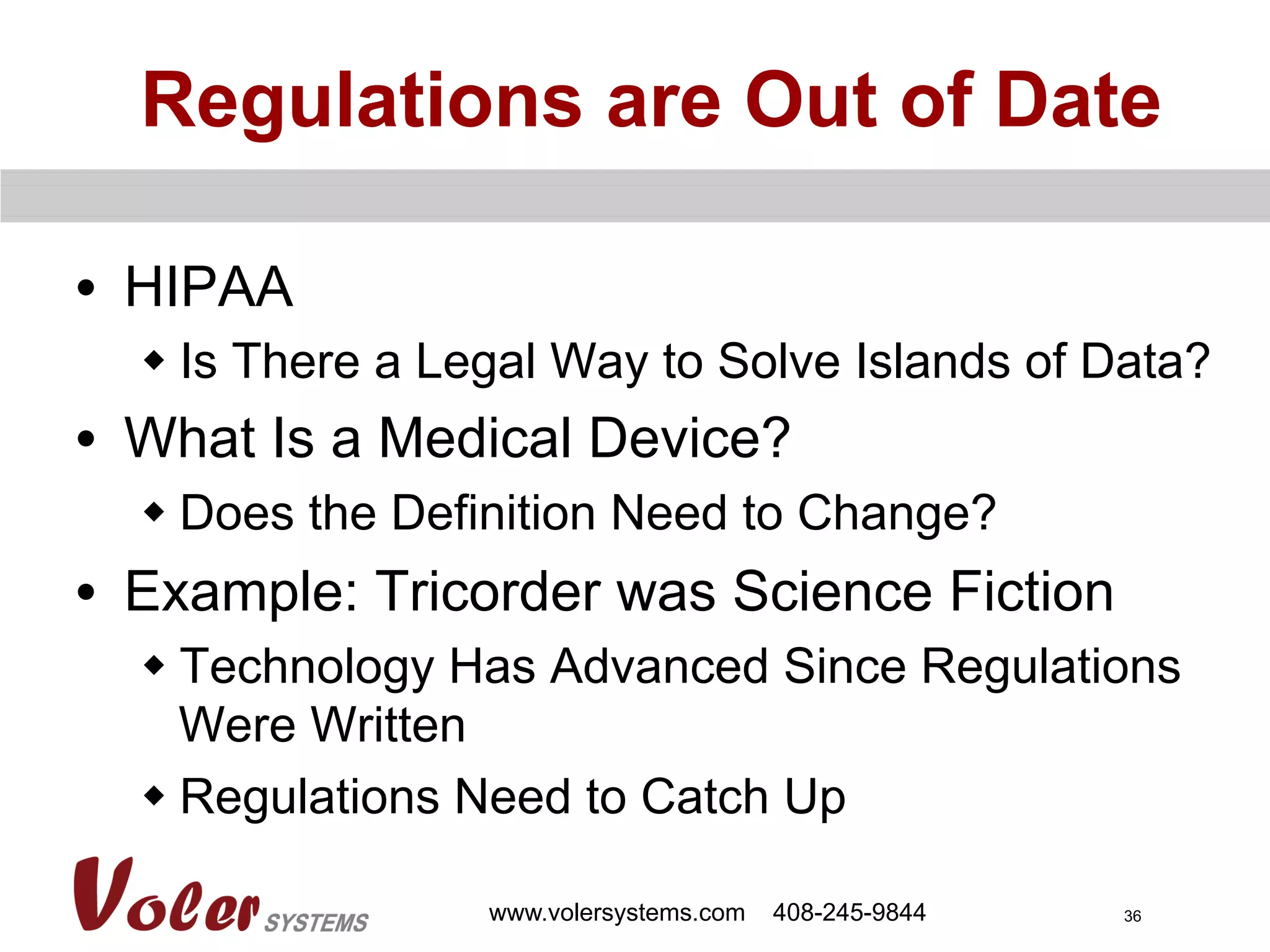 Regulations are Out of Date

• HIPAA
◆ Is There a Legal Way to Solve Islands of Data?
• What Is a Medical Device?
◆ Does the Definition Need to Change?
• Example: Tricorder was Science Fiction
◆ Technology Has Advanced Since Regulations Were Written
◆ Regulations Need to Catch Up

Voler SYSTEMS www.volersystems.com 408-245-9844 36